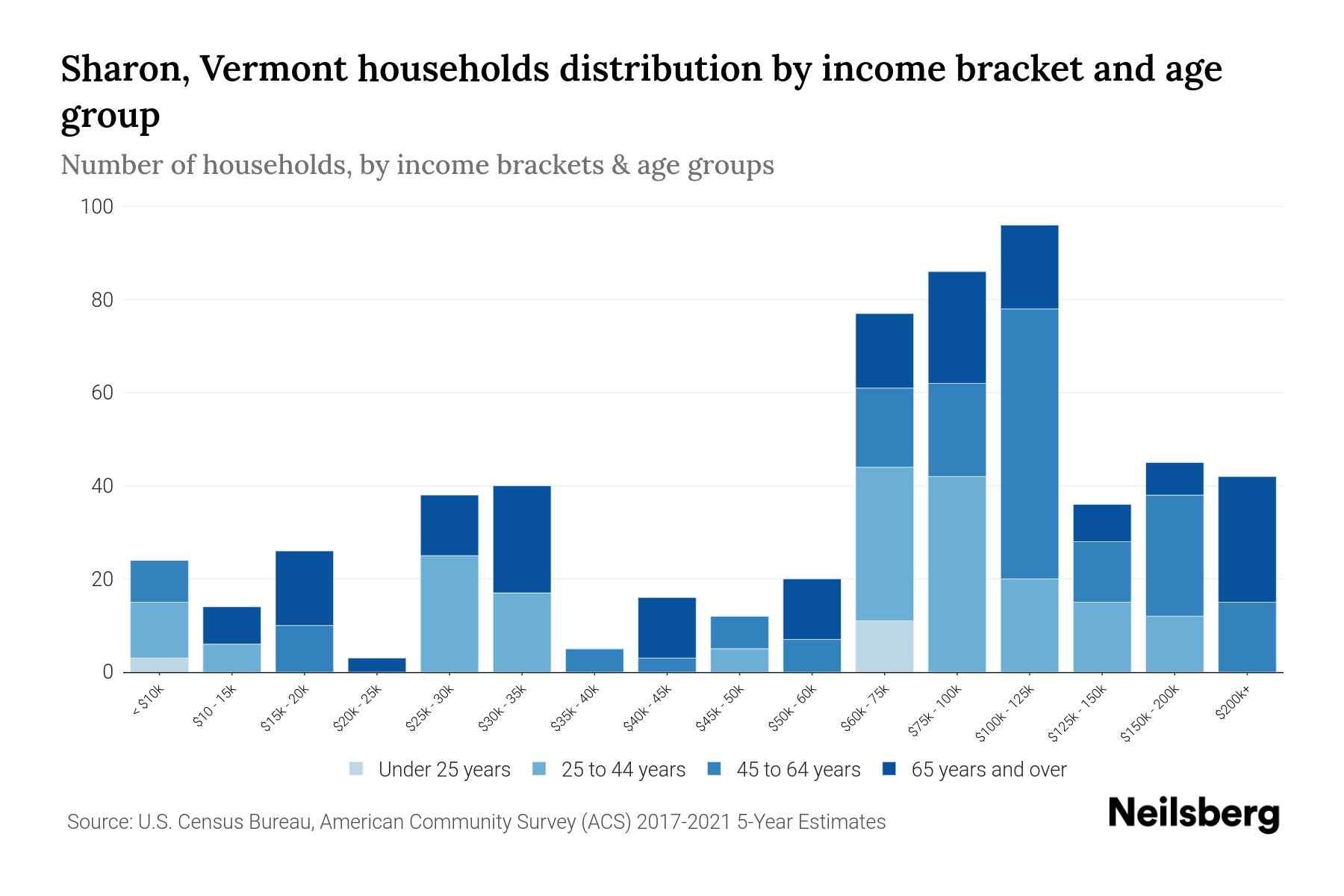 Sharon, Vermont households distribution by income bracket and age group

Number of households, by income brackets & age groups

100
80
60
40
20
0

< $10k
$10 - 15k
$15k - 20k
$20k - 25k
$25k - 30k
$30k - 35k
$35k - 40k
$40k - 45k
$45k - 50k
$50k - 60k
$60k - 75k
$75k - 100k
$100k - 125k
$125k - 150k
$150k - 200k
$200k+

Under 25 years
25 to 44 years
45 to 64 years
65 years and over

Source: U.S. Census Bureau, American Community Survey (ACS) 2017-2021 5-Year Estimates

Neilsberg